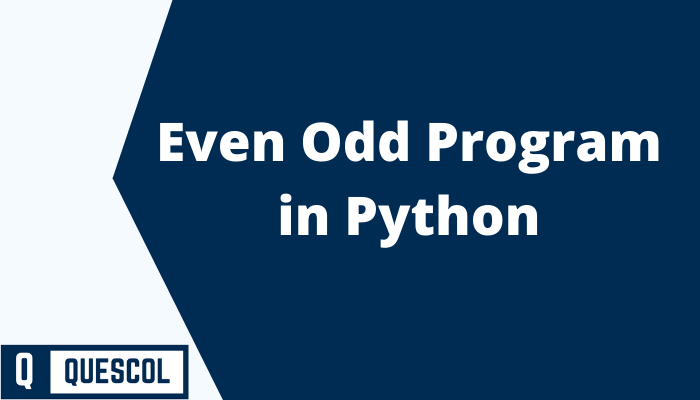 Even Odd Program in Python

Q QUESCOL